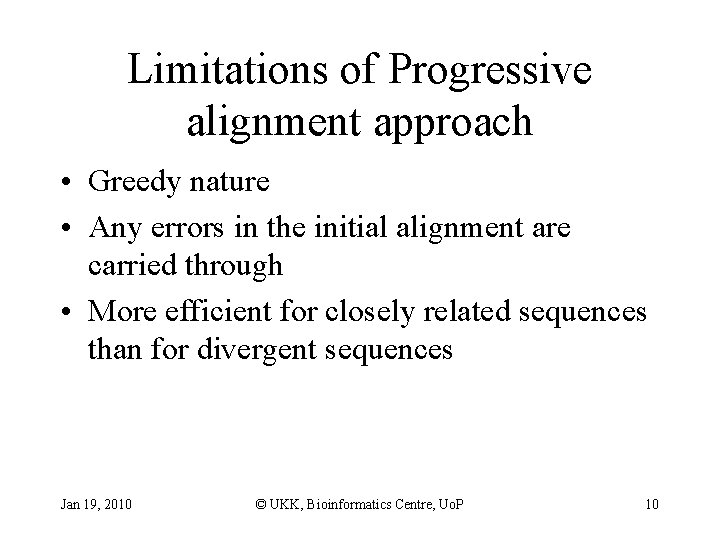 Limitations of Progressive alignment approach

• Greedy nature
• Any errors in the initial alignment are carried through
• More efficient for closely related sequences than for divergent sequences

Jan 19, 2010

© UKK, Bioinformatics Centre, UoP

10